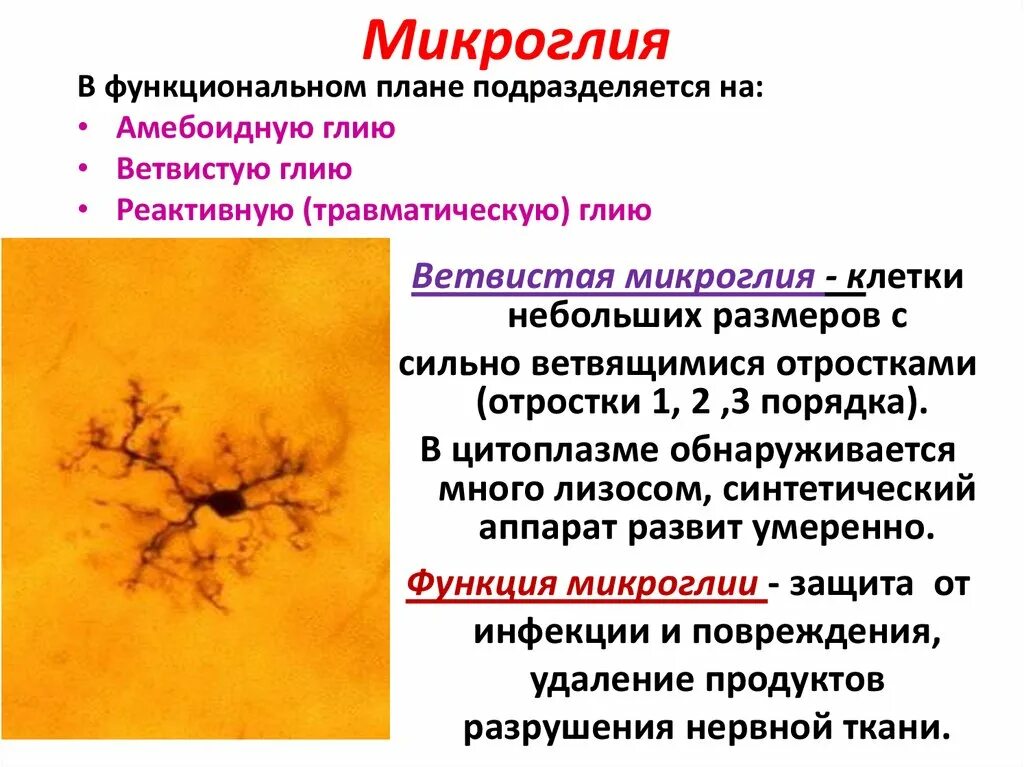 Микроглия

В функциональном плане подразделяется на:

• Амебоидную глию
• Ветвистую глию
• Реактивную (травматическую) глию

Ветвистая микроглия - клетки небольших размеров с сильно ветвящимися отростками (отростки 1, 2 ,3 порядка).

В цитоплазме обнаруживается много лизосом, синтетический аппарат развит умеренно.

Функция микроглии - защита от инфекции и повреждения, удаление продуктов разрушения нервной ткани.